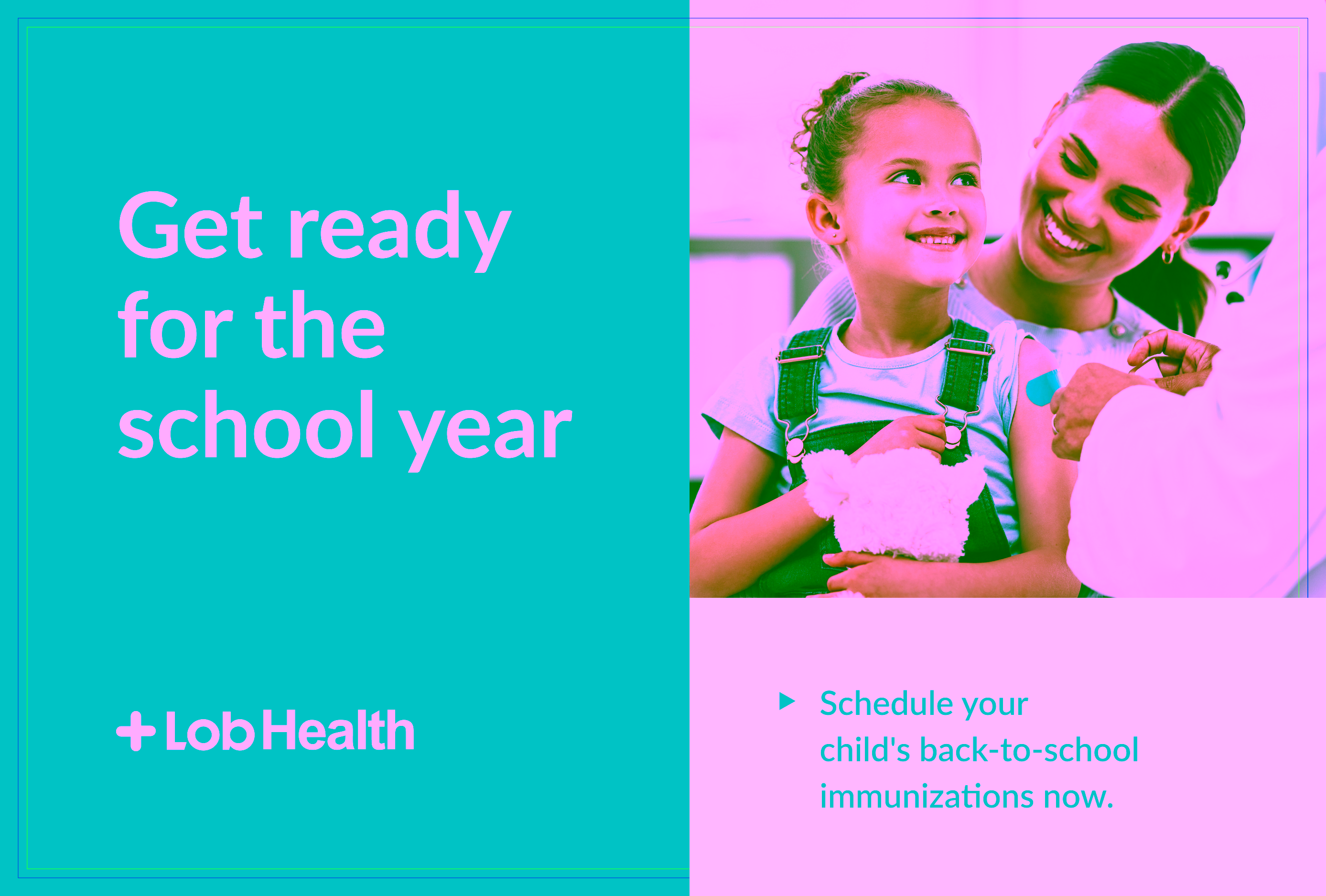 Get ready for the school year

LobHealth

Schedule your child's back-to-school immunizations now.